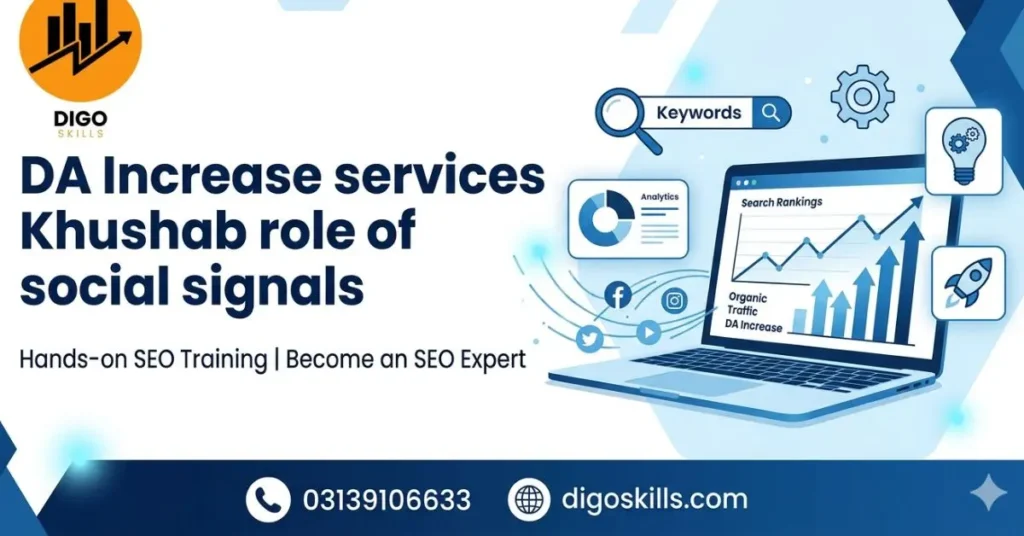 DIGO
SKILLS

DA Increase services Khushab role of social signals

Hands-on SEO Training | Become an SEO Expert

Keywords

Analytics

Search Rankings

Organic Traffic
DA Increase

03139106633

digoskills.com